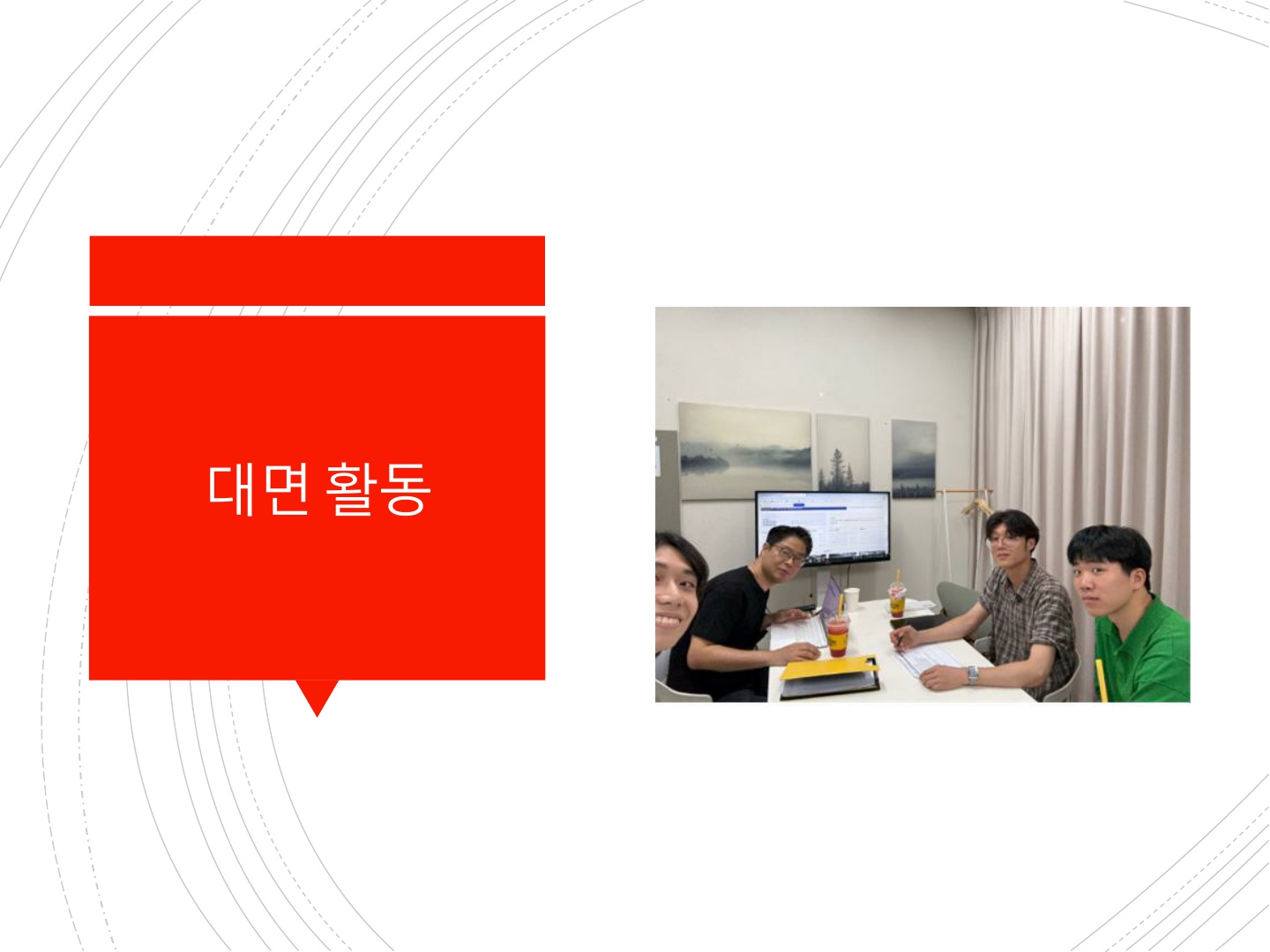 대면 활동